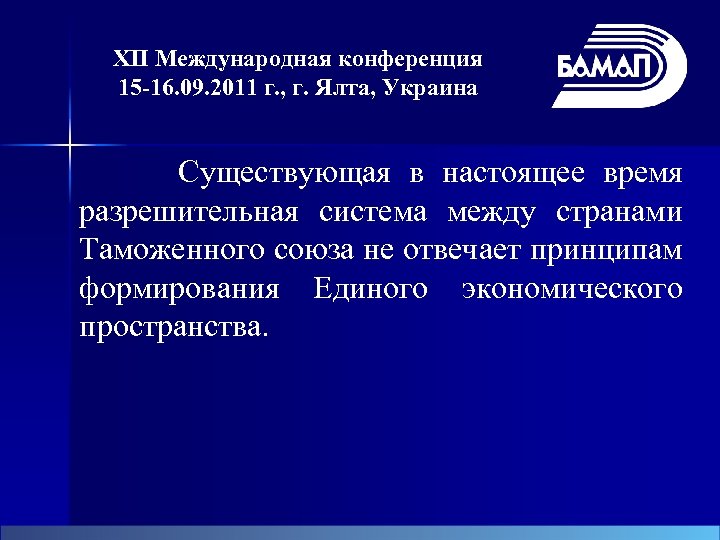 XII Международная конференция
15-16.09.2011 г., г. Ялта, Украина

БАМАП

Существующая в настоящее время разрешительная система между странами Таможенного союза не отвечает принципам формирования Единого экономического пространства.